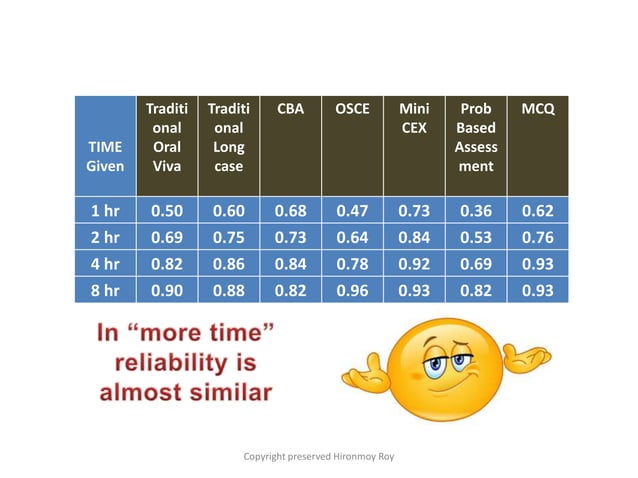 | TIME Given | Traditional Oral Viva | Traditional Long case | CBA | OSCE | Mini CEX | Prob Based Assessment | MCQ |
|---|---|---|---|---|---|---|---|
| 1 hr | 0.50 | 0.60 | 0.68 | 0.47 | 0.73 | 0.36 | 0.62 |
| 2 hr | 0.69 | 0.75 | 0.73 | 0.64 | 0.84 | 0.53 | 0.76 |
| 4 hr | 0.82 | 0.86 | 0.84 | 0.78 | 0.92 | 0.69 | 0.93 |
| 8 hr | 0.90 | 0.88 | 0.82 | 0.96 | 0.93 | 0.82 | 0.93 |

In “more time” reliability is almost similar

Copyright preserved Hironmoy Roy